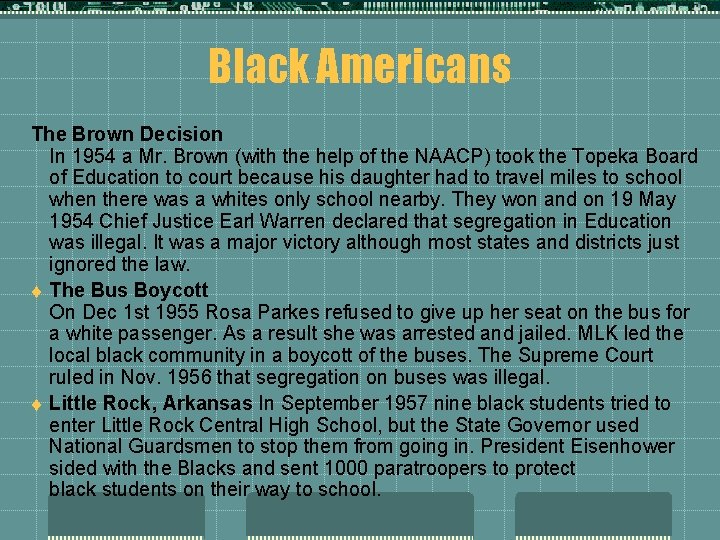 Black Americans

The Brown Decision
In 1954 a Mr. Brown (with the help of the NAACP) took the Topeka Board of Education to court because his daughter had to travel miles to school when there was a whites only school nearby. They won and on 19 May 1954 Chief Justice Earl Warren declared that segregation in Education was illegal. It was a major victory although most states and districts just ignored the law.

The Bus Boycott
On Dec 1st 1955 Rosa Parkes refused to give up her seat on the bus for a white passenger. As a result she was arrested and jailed. MLK led the local black community in a boycott of the buses. The Supreme Court ruled in Nov. 1956 that segregation on buses was illegal.

Little Rock, Arkansas In September 1957 nine black students tried to enter Little Rock Central High School, but the State Governor used National Guardsmen to stop them from going in. President Eisenhower sided with the Blacks and sent 1000 paratroopers to protect black students on their way to school.